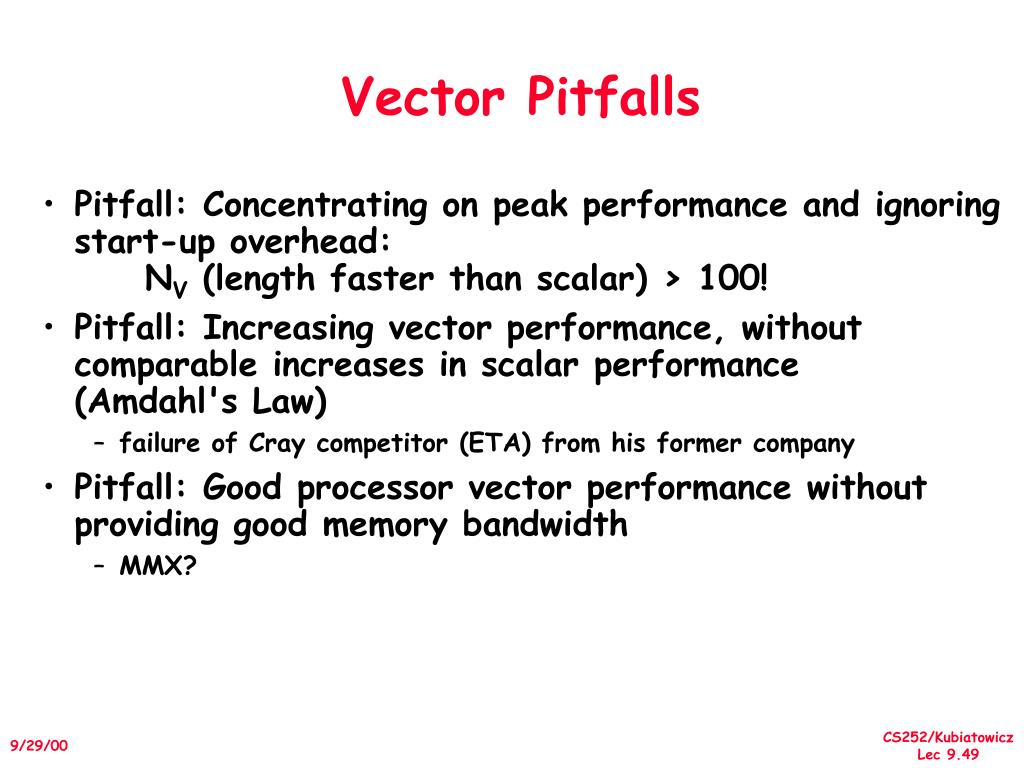 Vector Pitfalls

• Pitfall: Concentrating on peak performance and ignoring start-up overhead:
$N_V$ (length faster than scalar) > 100!

• Pitfall: Increasing vector performance, without comparable increases in scalar performance (Amdahl's Law)
– failure of Cray competitor (ETA) from his former company

• Pitfall: Good processor vector performance without providing good memory bandwidth
– MMX?

9/29/00

CS252/Kubiatowicz
Lec 9.49